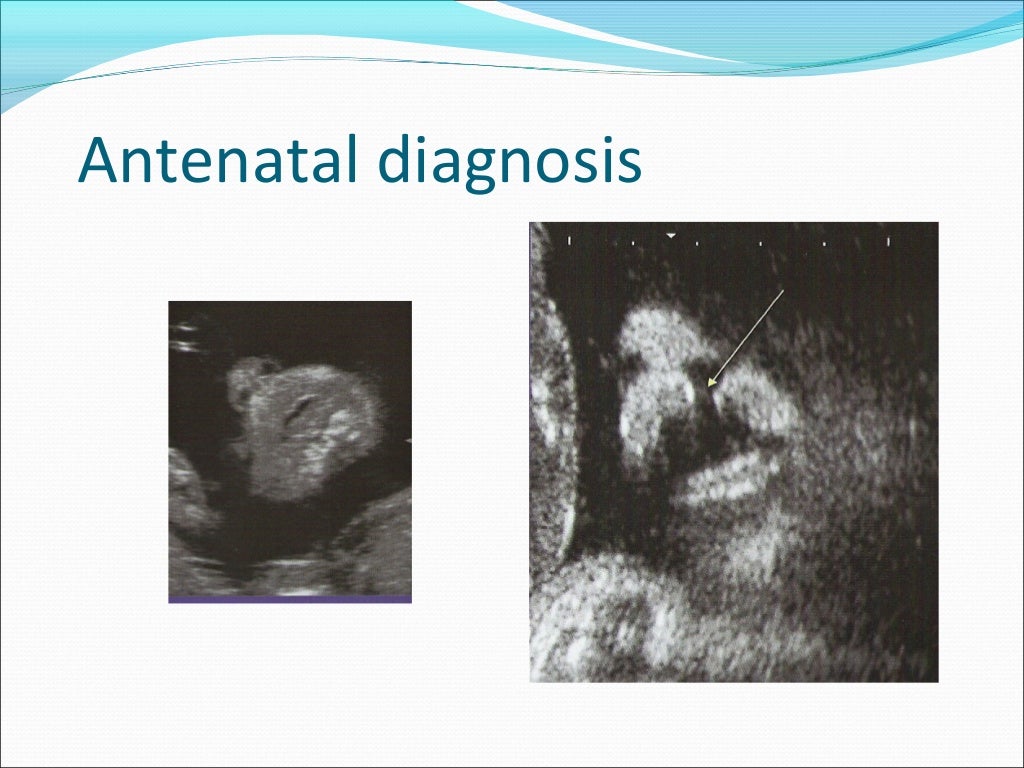 Antenatal diagnosis